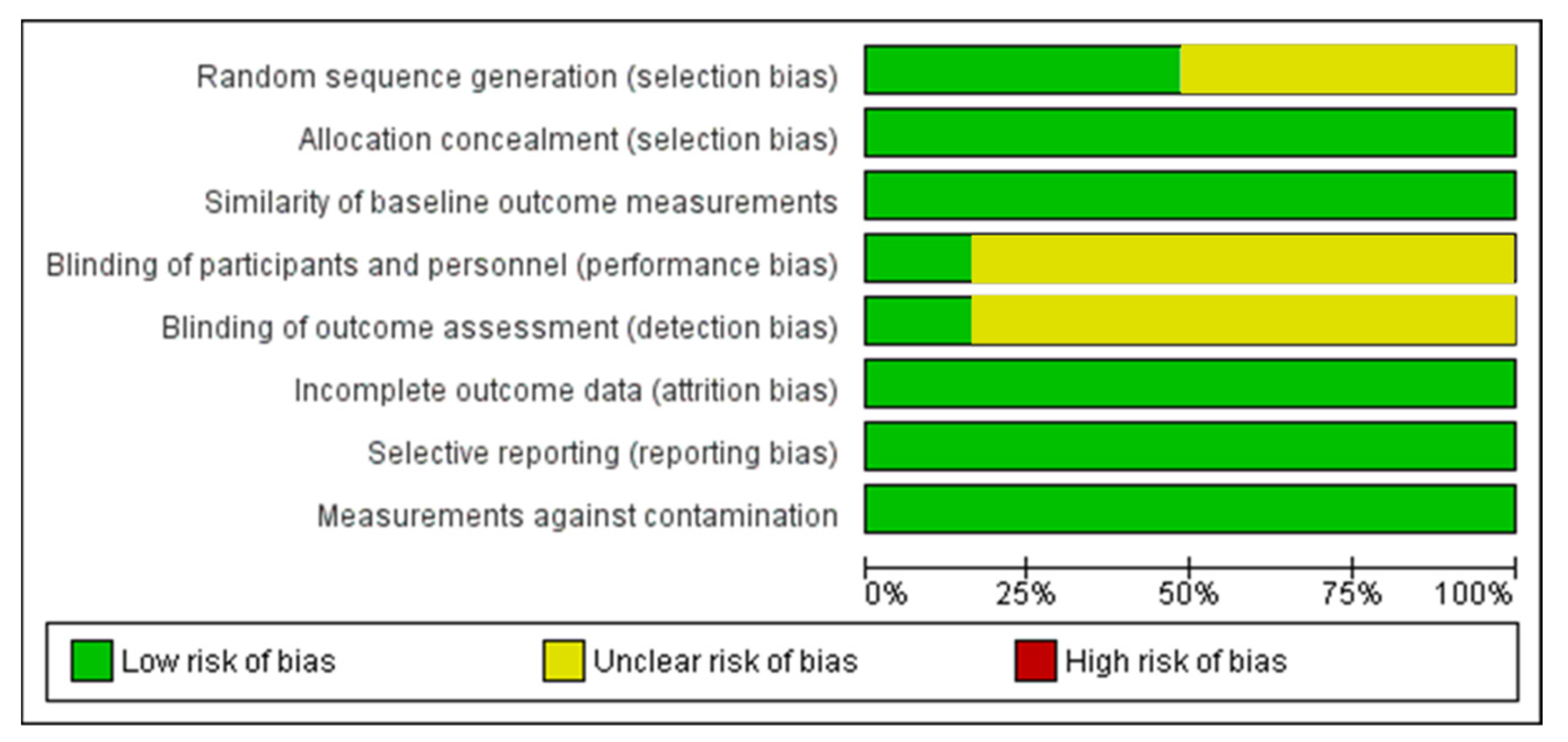 Random sequence generation (selection bias)

Allocation concealment (selection bias)

Similarity of baseline outcome measurements

Blinding of participants and personnel (performance bias)

Blinding of outcome assessment (detection bias)

Incomplete outcome data (attrition bias)

Selective reporting (reporting bias)

Measurements against contamination

0% 25% 50% 75% 100%

Low risk of bias Unclear risk of bias High risk of bias